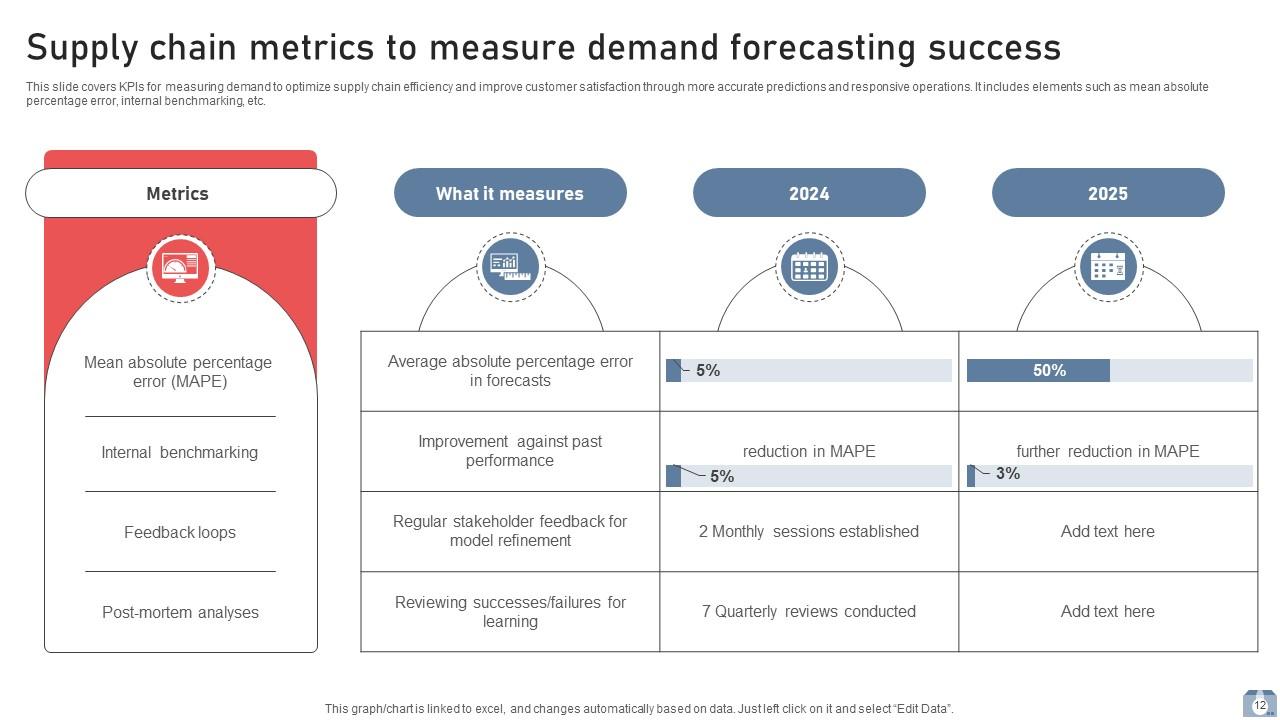 Supply chain metrics to measure demand forecasting success

This slide covers KPIs for measuring demand to optimize supply chain efficiency and improve customer satisfaction through more accurate predictions and responsive operations. It includes elements such as mean absolute percentage error, internal benchmarking, etc.

| Metrics | What it measures | 2024 | 2025 |
|---|---|---|---|
| Mean absolute percentage error (MAPE) | Average absolute percentage error in forecasts | 5% | 50% |
| Internal benchmarking | Improvement against past performance | reduction in MAPE 5% | further reduction in MAPE 3% |
| Feedback loops | Regular stakeholder feedback for model refinement | 2 Monthly sessions established | Add text here |
| Post-mortem analyses | Reviewing successes/failures for learning | 7 Quarterly reviews conducted | Add text here |

This graph/chart is linked to excel, and changes automatically based on data. Just left click on it and select "Edit Data".

12